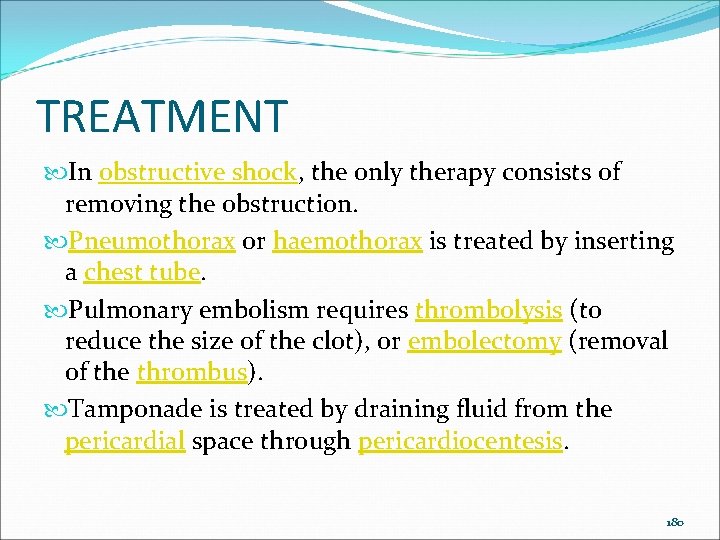 TREATMENT

In obstructive shock, the only therapy consists of removing the obstruction.

Pneumothorax or haemothorax is treated by inserting a chest tube.

Pulmonary embolism requires thrombolysis (to reduce the size of the clot), or embolectomy (removal of the thrombus).

Tamponade is treated by draining fluid from the pericardial space through pericardiocentesis.

180